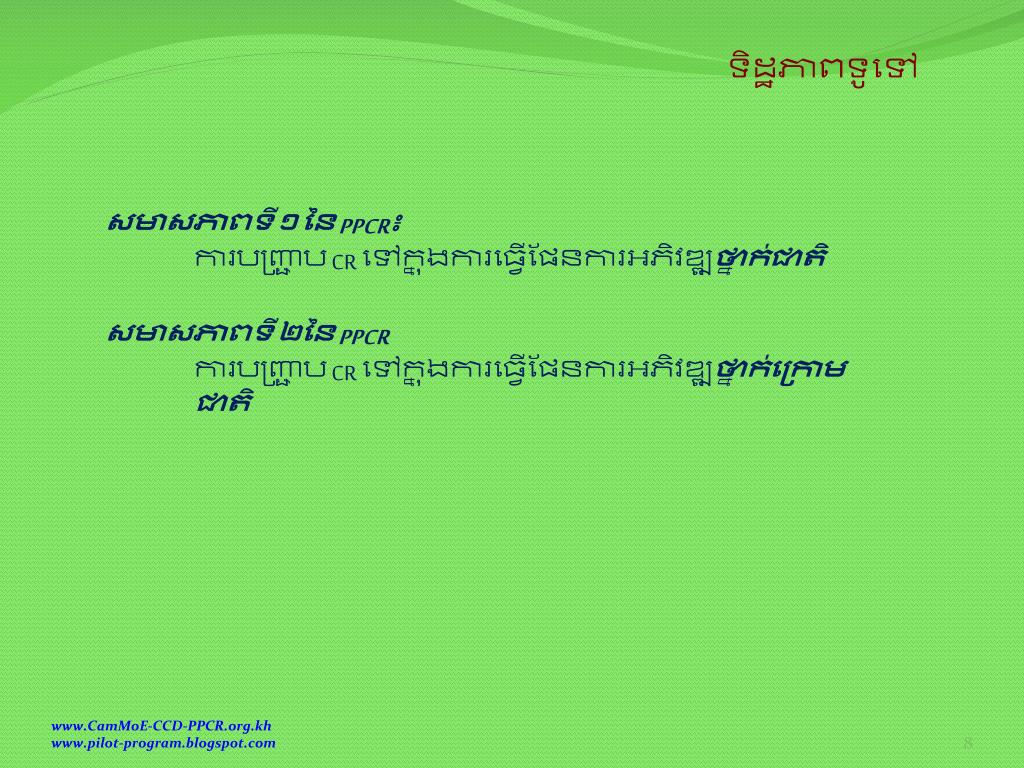 ទិដ្ឋភាពទូទៅ

សមាសភាពទី ១ នៃ PPCR៖
ការបញ្ជ្រាប CR ទៅក្នុងការធ្វើផែនការអភិវឌ្ឍថ្នាក់ជាតិ

សមាសភាពទី ២នៃ PPCR
ការបញ្ជ្រាប CR ទៅក្នុងការធ្វើផែនការអភិវឌ្ឍថ្នាក់ក្រោមជាតិ

www.CamMoE-CCD-PPCR.org.kh
www.pilot-program.blogspot.com

8